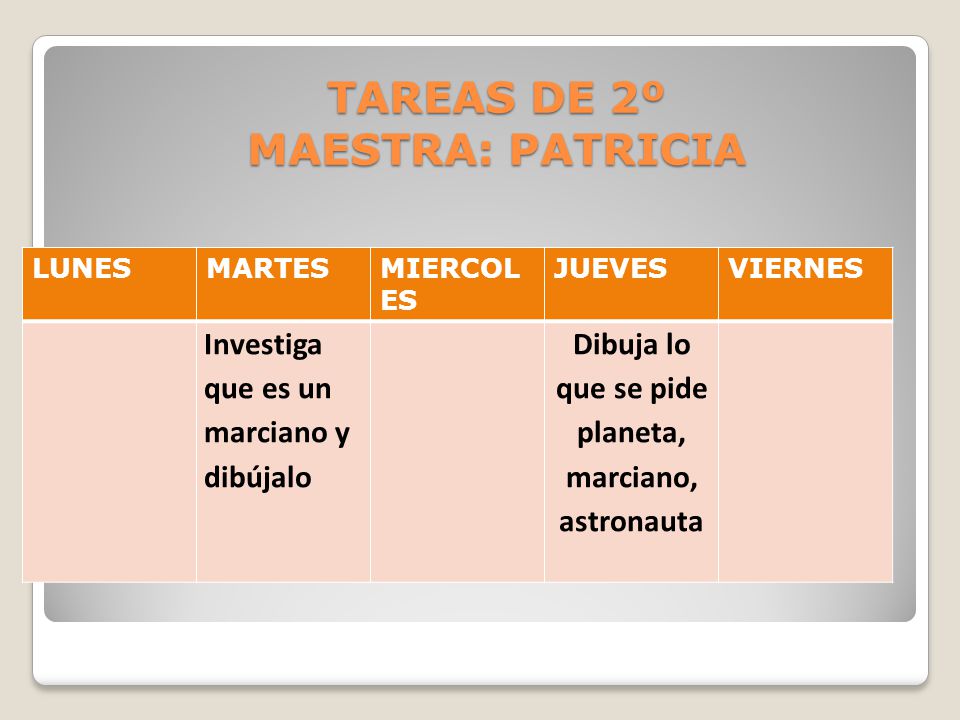 TAREAS DE 2º
MAESTRA: PATRICIA

| LUNES | MARTES | MIERCOLES | JUEVES | VIERNES |
|---|---|---|---|---|
| | Investiga que es un marciano y dibújalo | | Dibuja lo que se pide planeta, marciano, astronauta | |